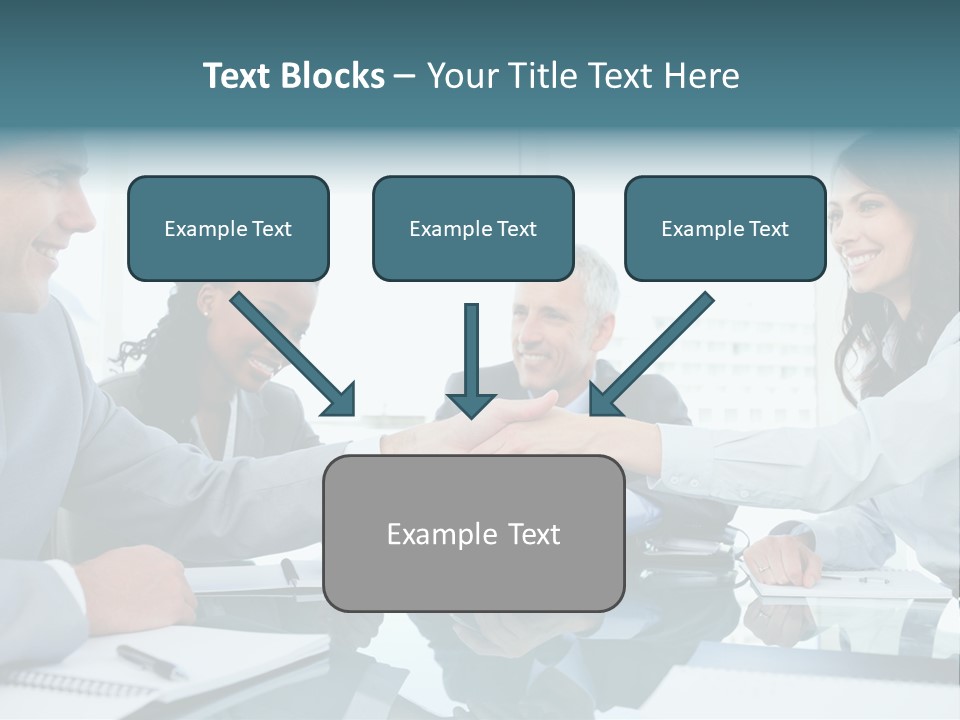 Text Blocks – Your Title Text Here

Example Text

Example Text

Example Text

Example Text